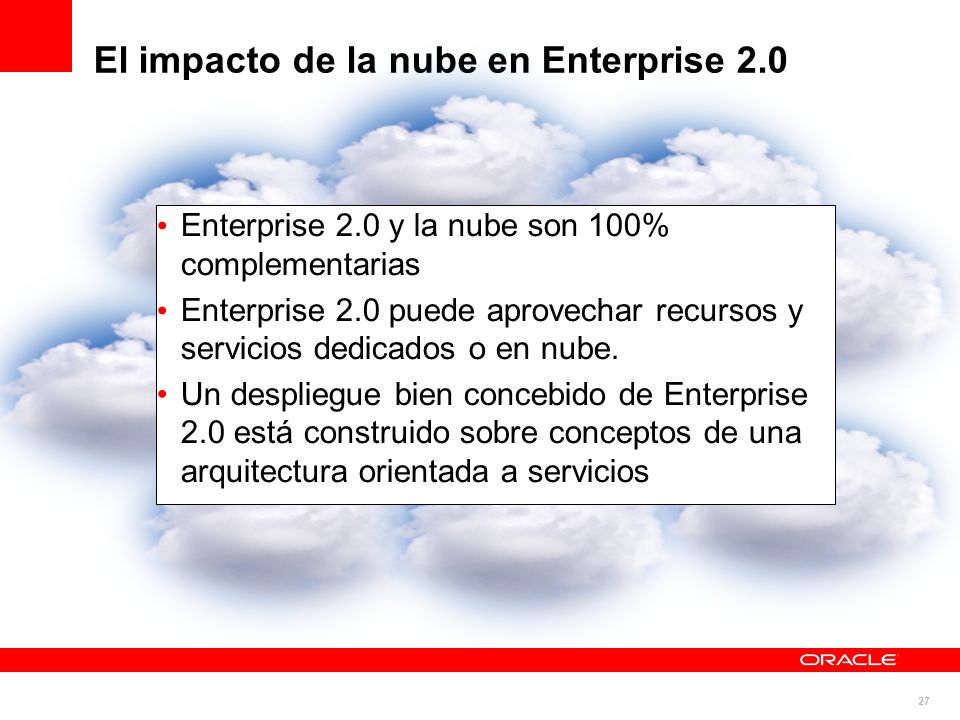 El impacto de la nube en Enterprise 2.0

• Enterprise 2.0 y la nube son 100% complementarias
• Enterprise 2.0 puede aprovechar recursos y servicios dedicados o en nube.
• Un despliegue bien concebido de Enterprise 2.0 está construido sobre conceptos de una arquitectura orientada a servicios

ORACLE

27